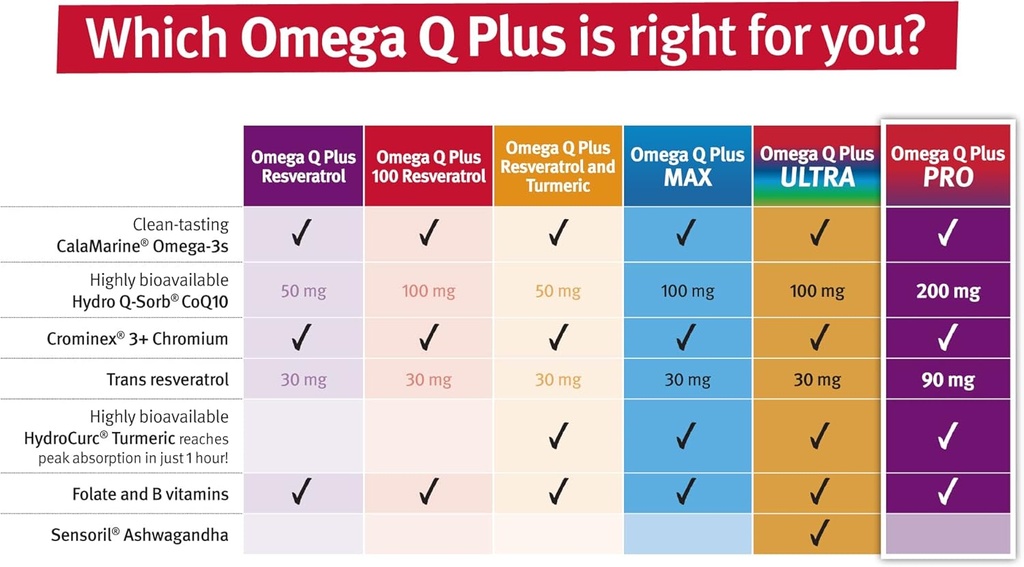 Which Omega Q Plus is right for you?

| | Omega Q Plus Resveratrol | Omega Q Plus 100 Resveratrol | Omega Q Plus Resveratrol and Turmeric | Omega Q Plus MAX | Omega Q Plus ULTRA | Omega Q Plus PRO |
|---|---|---|---|---|---|---|
| Clean-tasting CalaMarine® Omega-3s | ✓ | ✓ | ✓ | ✓ | ✓ | ✓ |
| Highly bioavailable Hydro Q-Sorb® CoQ10 | 50 mg | 100 mg | 50 mg | 100 mg | 100 mg | 200 mg |
| Crominex® 3+ Chromium | ✓ | ✓ | ✓ | ✓ | ✓ | ✓ |
| Trans resveratrol | 30 mg | 30 mg | 30 mg | 30 mg | 30 mg | 90 mg |
| Highly bioavailable HydroCurc® Turmeric reaches peak absorption in just 1 hour! | | | ✓ | ✓ | ✓ | ✓ |
| Folate and B vitamins | ✓ | ✓ | ✓ | ✓ | ✓ | ✓ |
| Sensoril® Ashwagandha | | | | | ✓ | |